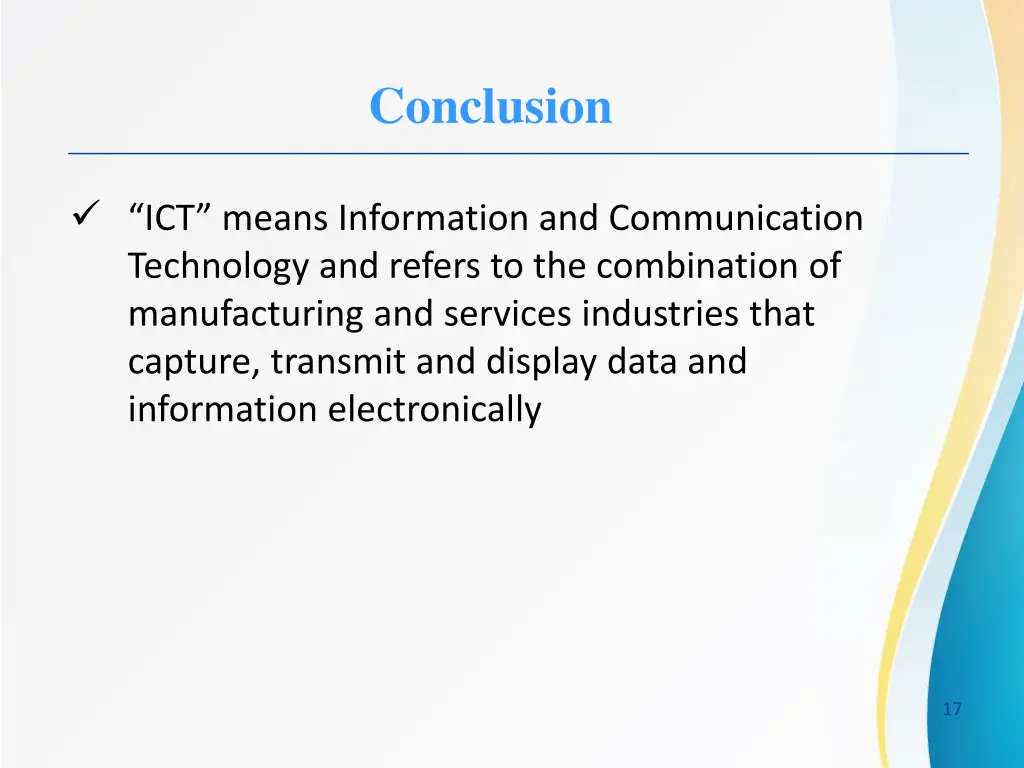 Conclusion

✓ “ICT” means Information and Communication Technology and refers to the combination of manufacturing and services industries that capture, transmit and display data and information electronically

17